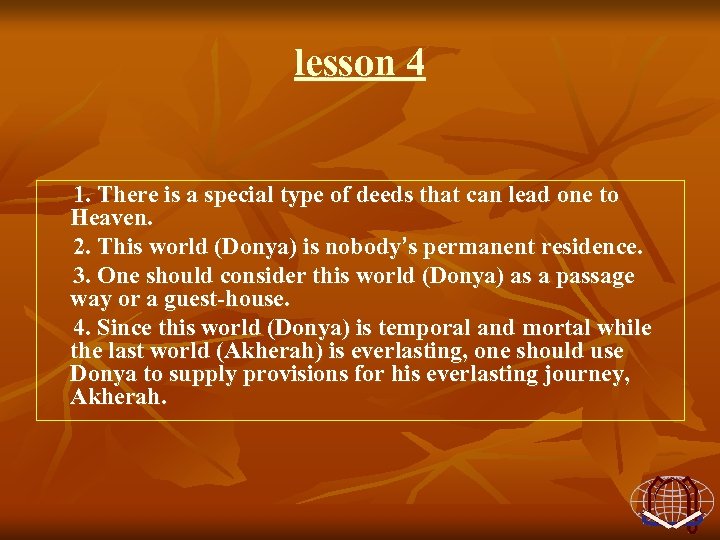 lesson 4

1. There is a special type of deeds that can lead one to Heaven.

2. This world (Donya) is nobody's permanent residence.

3. One should consider this world (Donya) as a passage way or a guest-house.

4. Since this world (Donya) is temporal and mortal while the last world (Akherah) is everlasting, one should use Donya to supply provisions for his everlasting journey, Akherah.